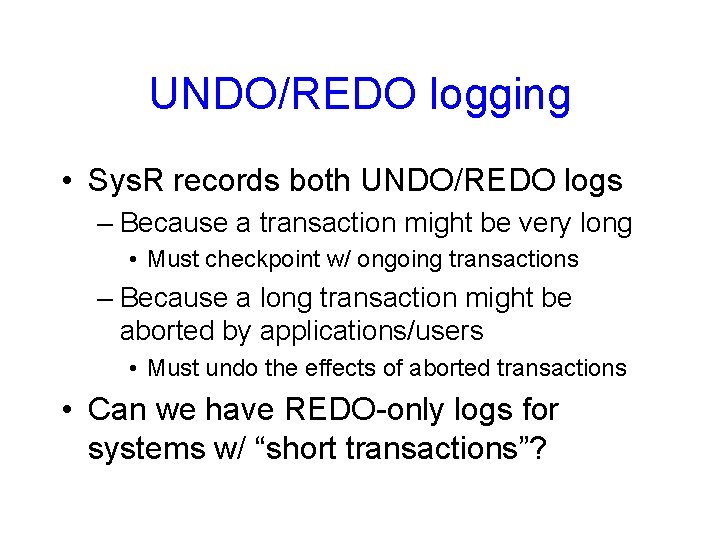 UNDO/REDO logging

• SysR records both UNDO/REDO logs
– Because a transaction might be very long
• Must checkpoint w/ ongoing transactions
– Because a long transaction might be aborted by applications/users
• Must undo the effects of aborted transactions
• Can we have REDO-only logs for systems w/ “short transactions”?